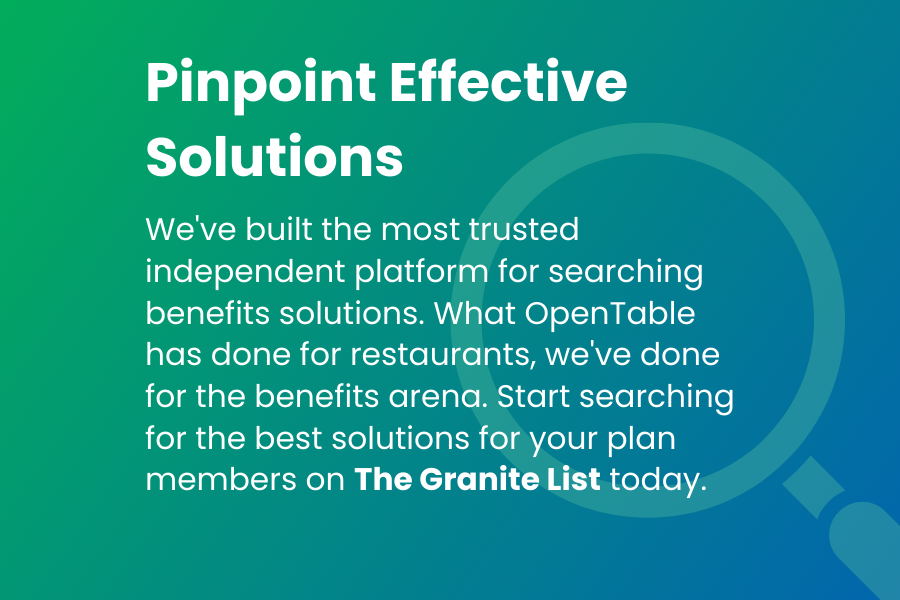 Pinpoint Effective Solutions

We've built the most trusted independent platform for searching benefits solutions. What OpenTable has done for restaurants, we've done for the benefits arena. Start searching for the best solutions for your plan members on The Granite List today.